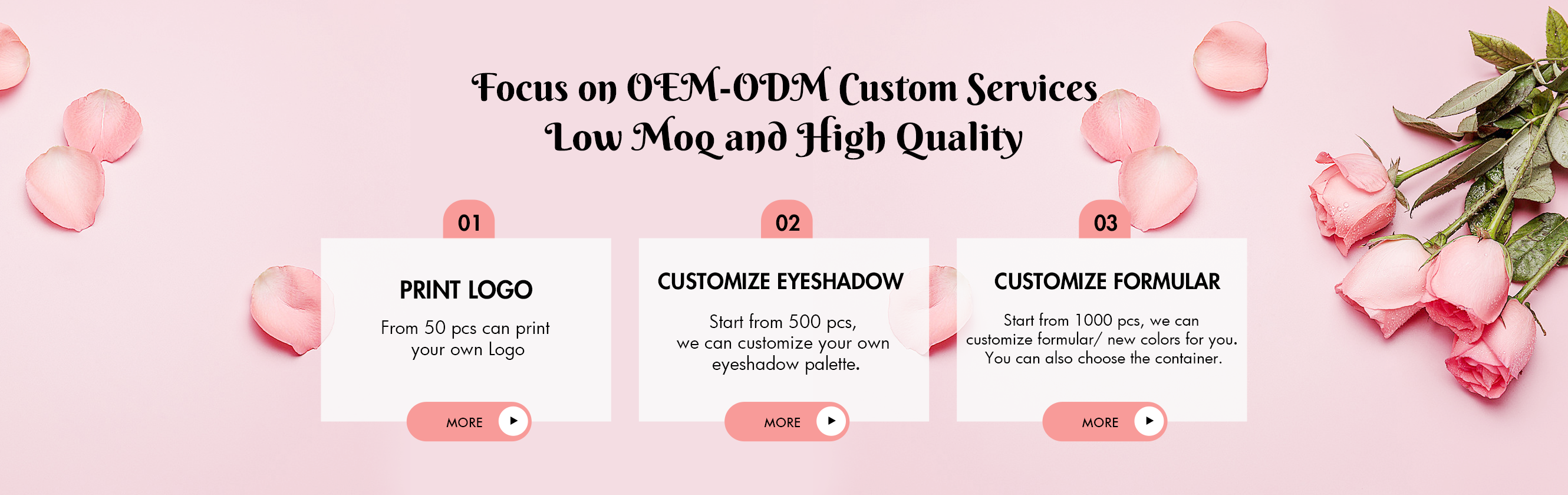 Focus on OEM-ODM Custom Services
Low Moq and High Quality

01

PRINT LOGO

From 50 pcs can print your own Logo

MORE

02

CUSTOMIZE EYESHADOW

Start from 500 pcs, we can customize your own eyeshadow palette.

MORE

03

CUSTOMIZE FORMULAR

Start from 1000 pcs, we can customize formular/ new colors for you. You can also choose the container.

MORE